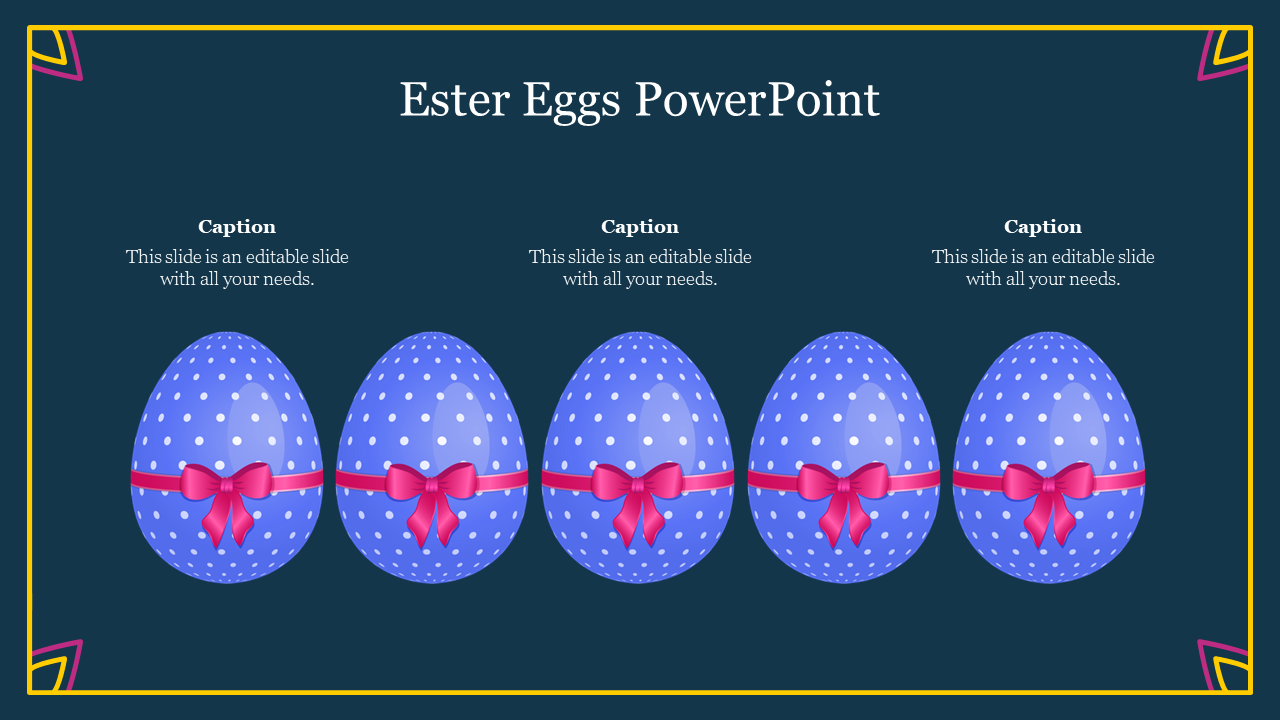 Ester Eggs PowerPoint

Caption
This slide is an editable slide with all your needs.

Caption
This slide is an editable slide with all your needs.

Caption
This slide is an editable slide with all your needs.